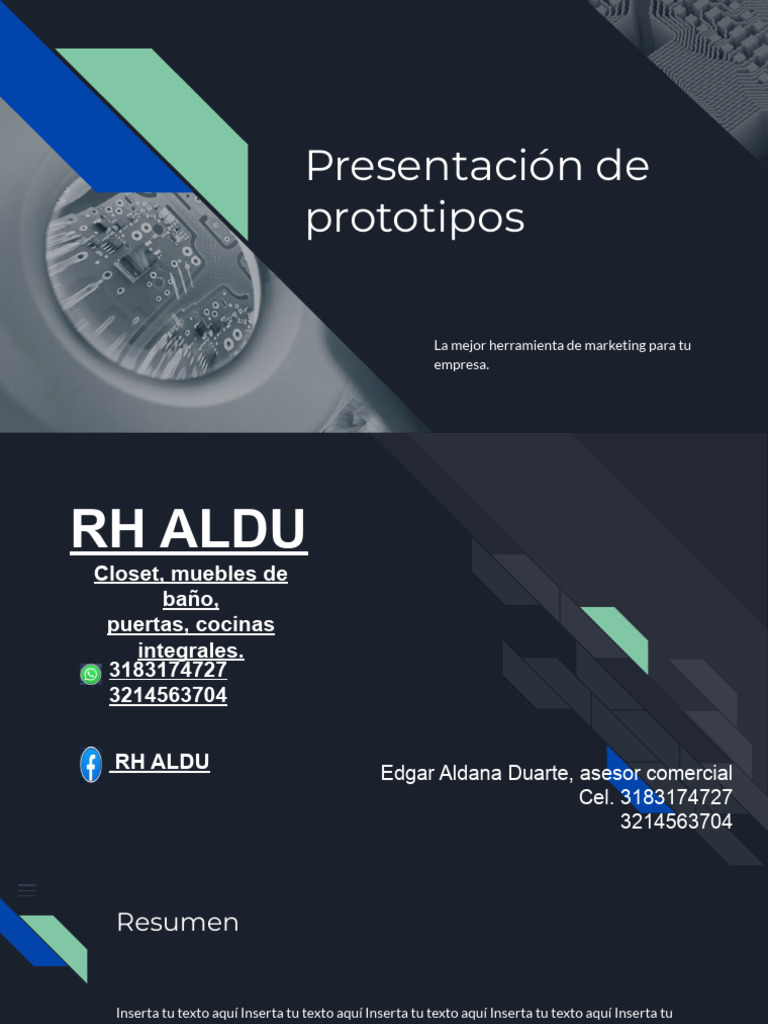 Presentación de prototipos

La mejor herramienta de marketing para tu empresa.

RH ALDU

Closet, muebles de baño, puertas, cocinas integrales.

3183174727
3214563704

RH ALDU

Edgar Aldana Duarte, asesor comercial
Cel. 3183174727
3214563704

Resumen

Inserta tu texto aquí Inserta tu texto aquí Inserta tu texto aquí Inserta tu texto aquí Inserta tu